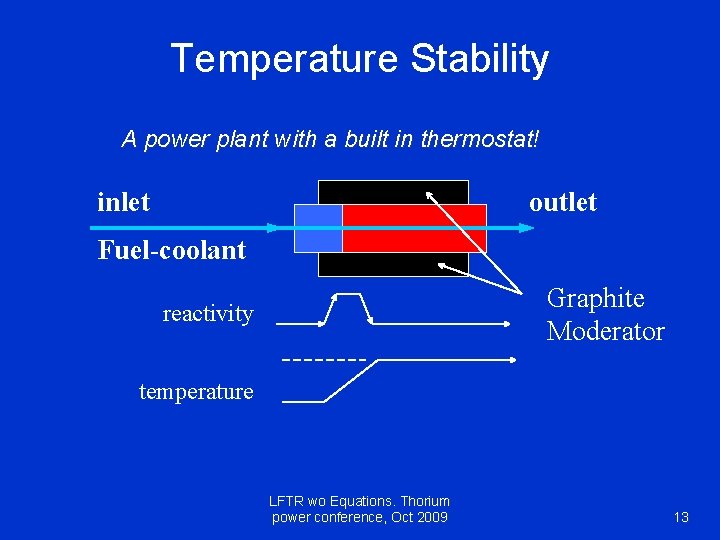 Temperature Stability

A power plant with a built in thermostat!

inlet

outlet

Fuel-coolant

Graphite Moderator

reactivity

temperature

LFTR wo Equations. Thorium power conference, Oct 2009

13